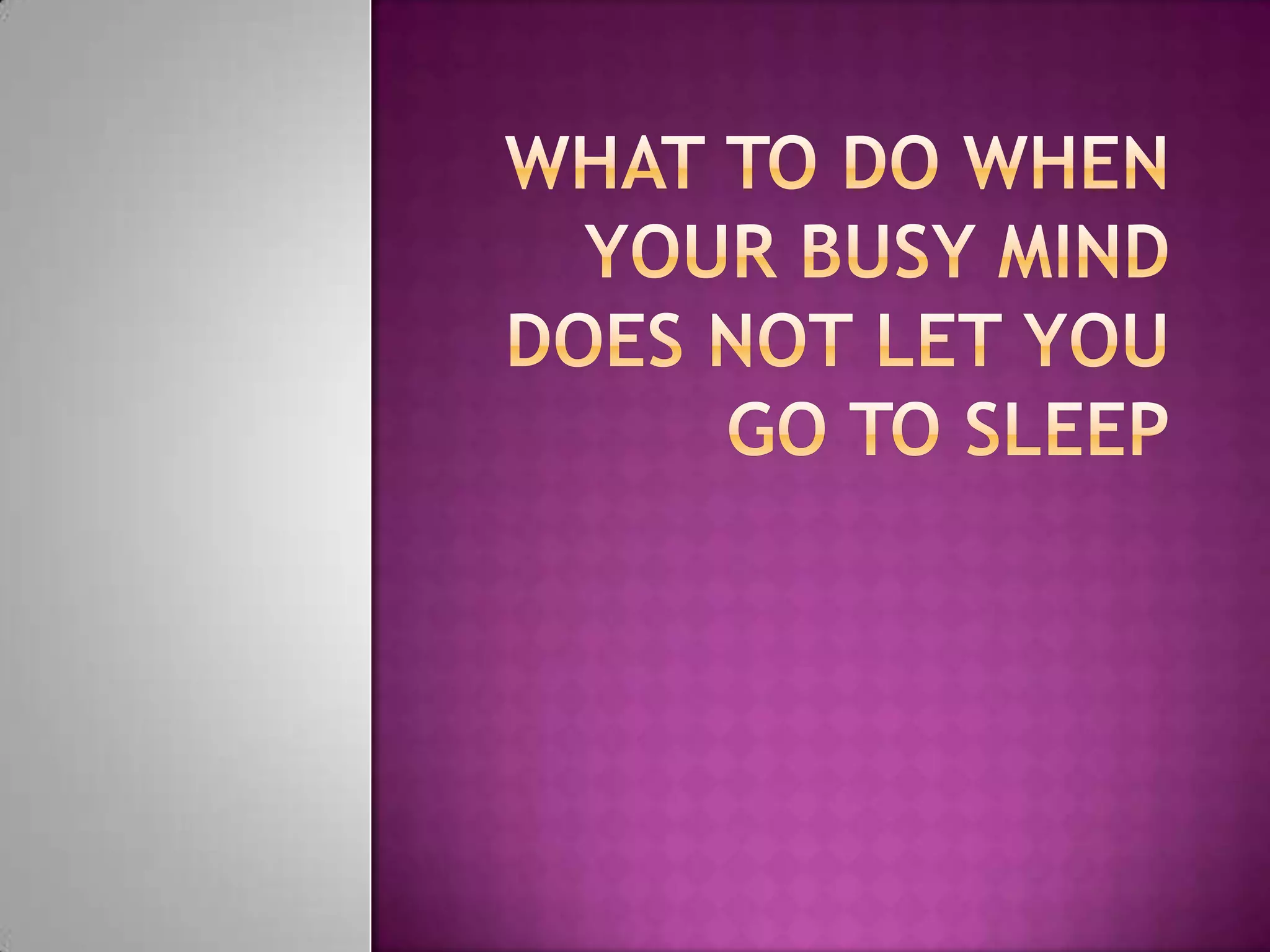 WHAT TO DO WHEN YOUR BUSY MIND DOES NOT LET YOU GO TO SLEEP